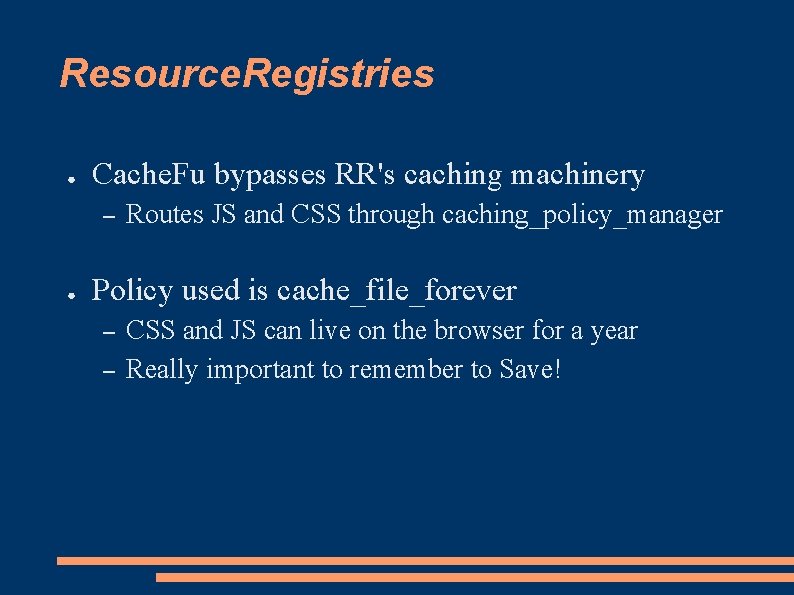 ResourceRegistries

● CacheFu bypasses RR's caching machinery
– Routes JS and CSS through caching_policy_manager

● Policy used is cache_file_forever
– CSS and JS can live on the browser for a year
– Really important to remember to Save!